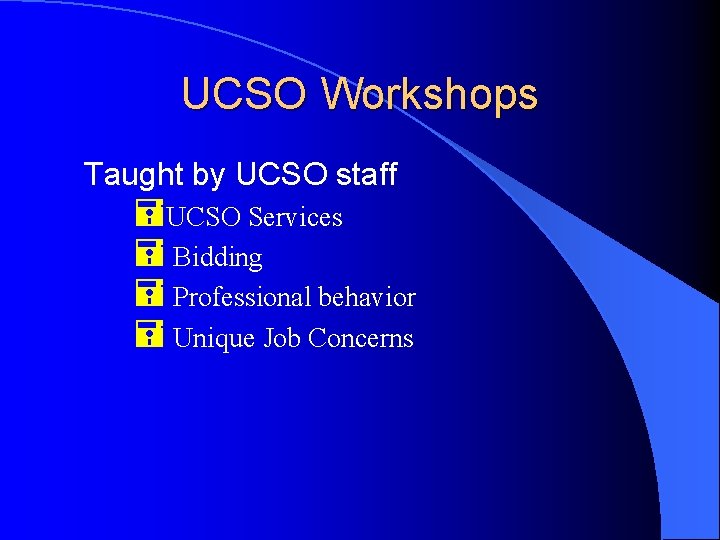 UCSO Workshops

Taught by UCSO staff

UCSO Services

Bidding

Professional behavior

Unique Job Concerns